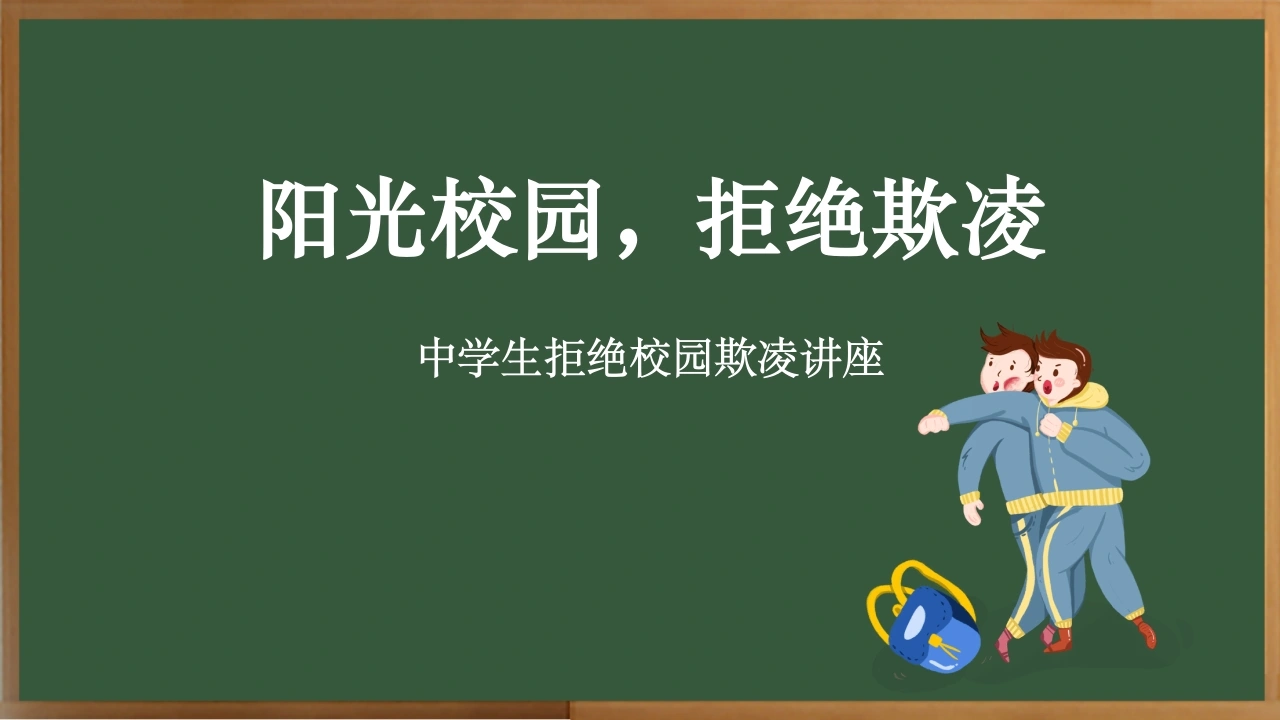 阳光校园，拒绝欺凌

中学生拒绝校园欺凌讲座